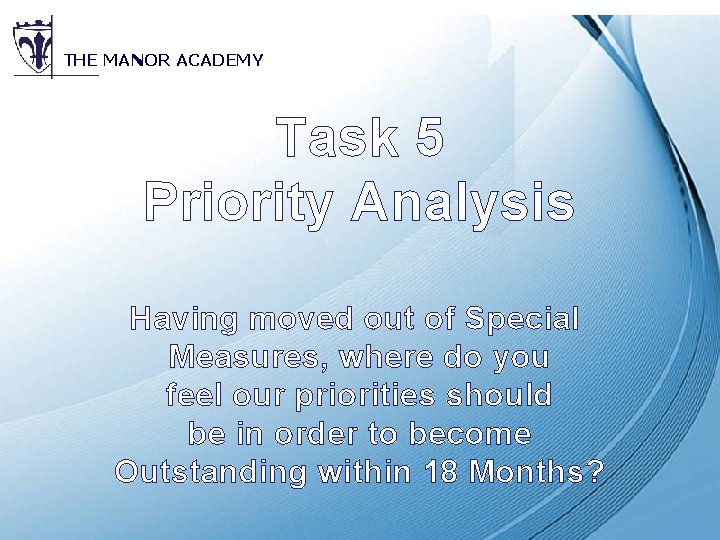 THE MANOR ACADEMY

Task 5
Priority Analysis

Having moved out of Special Measures, where do you feel our priorities should be in order to become Outstanding within 18 Months?